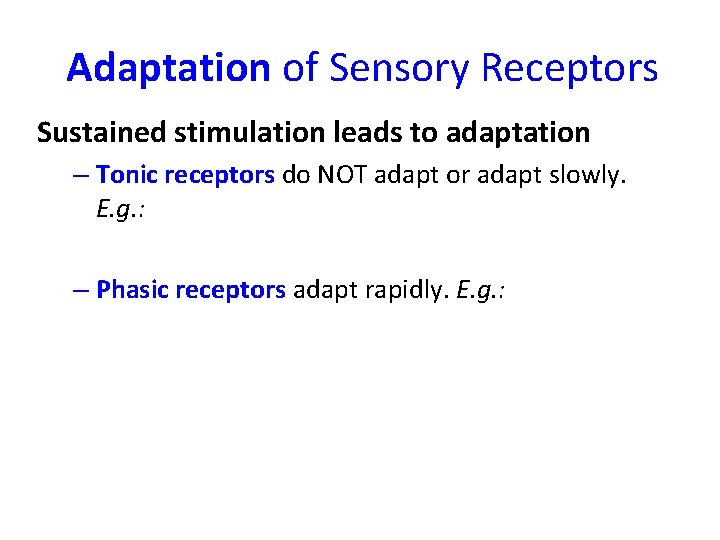 Adaptation of Sensory Receptors

Sustained stimulation leads to adaptation

– Tonic receptors do NOT adapt or adapt slowly. E.g.:

– Phasic receptors adapt rapidly. E.g.: